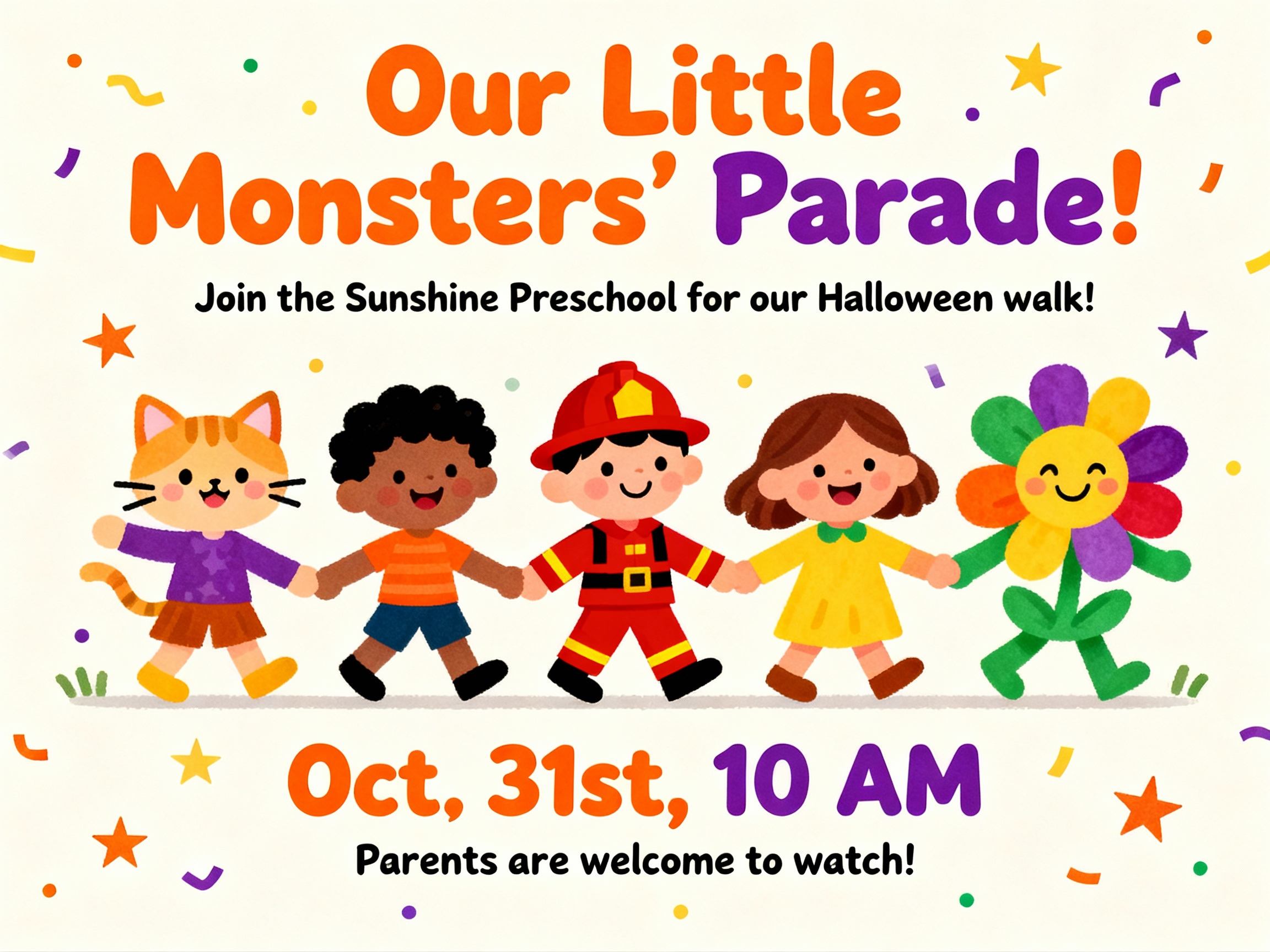 Our Little Monsters' Parade!

Join the Sunshine Preschool for our Halloween walk!

Oct, 31st, 10 AM

Parents are welcome to watch!